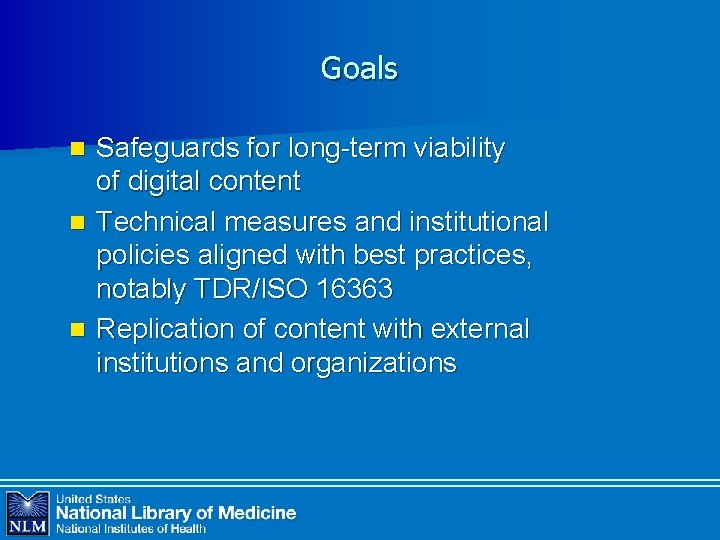 Goals

- Safeguards for long-term viability of digital content
- Technical measures and institutional policies aligned with best practices, notably TDR/ISO 16363
- Replication of content with external institutions and organizations

NLM
United States
National Library of Medicine
National Institutes of Health